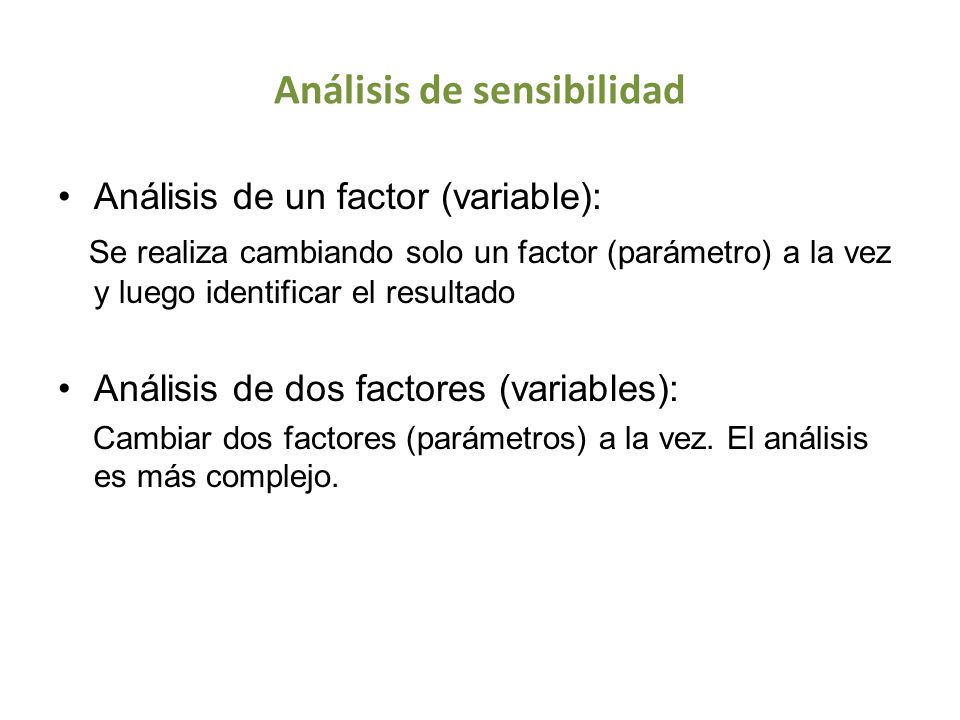 Análisis de sensibilidad

• Análisis de un factor (variable):

Se realiza cambiando solo un factor (parámetro) a la vez y luego identificar el resultado

• Análisis de dos factores (variables):

Cambiar dos factores (parámetros) a la vez. El análisis es más complejo.